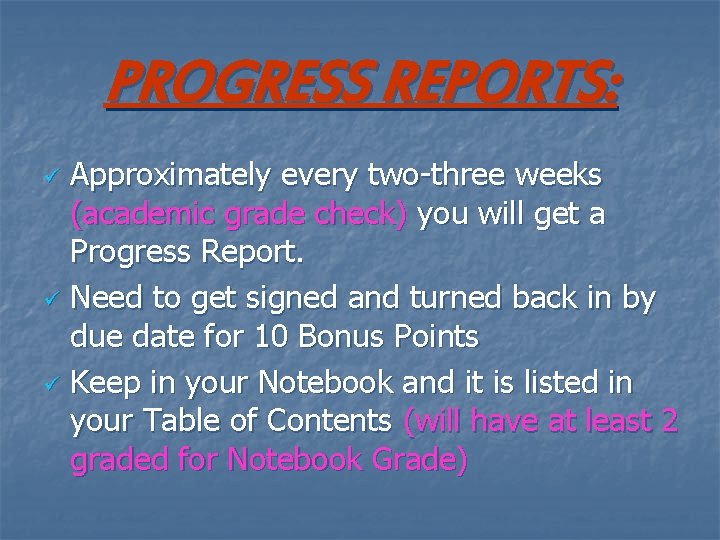 PROGRESS REPORTS:

✓ Approximately every two-three weeks (academic grade check) you will get a Progress Report.

✓ Need to get signed and turned back in by due date for 10 Bonus Points

✓ Keep in your Notebook and it is listed in your Table of Contents (will have at least 2 graded for Notebook Grade)